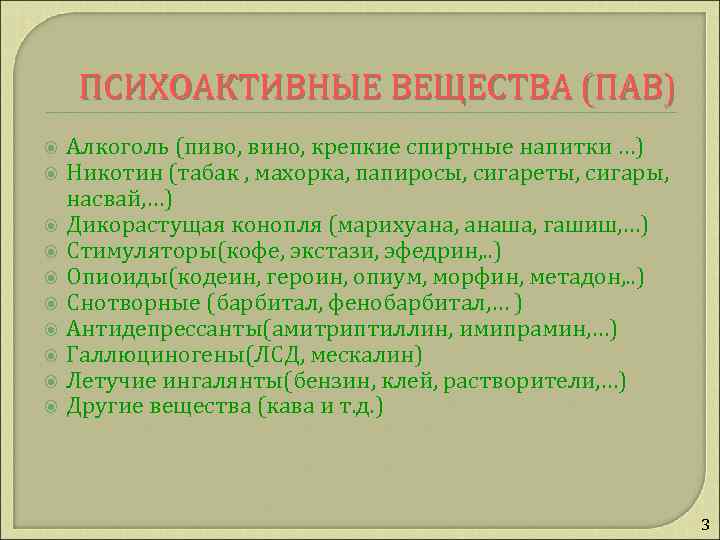 ПСИХОАКТИВНЫЕ ВЕЩЕСТВА (ПАВ)

Алкоголь (пиво, вино, крепкие спиртные напитки …)
Никотин (табак , махорка, папиросы, сигареты, сигары, насвай,…)
Дикорастущая конопля (марихуана, анаша, гашиш,…)
Стимуляторы(кофе, экстази, эфедрин,..)
Опиоиды(кодеин, героин, опиум, морфин, метадон,..)
Снотворные (барбитал, фенобарбитал,… )
Антидепрессанты(амитриптиллин, имипрамин,…)
Галлюциногены(ЛСД, мескалин)
Летучие ингалянты(бензин, клей, растворители,…)
Другие вещества (кава и т.д.)

3